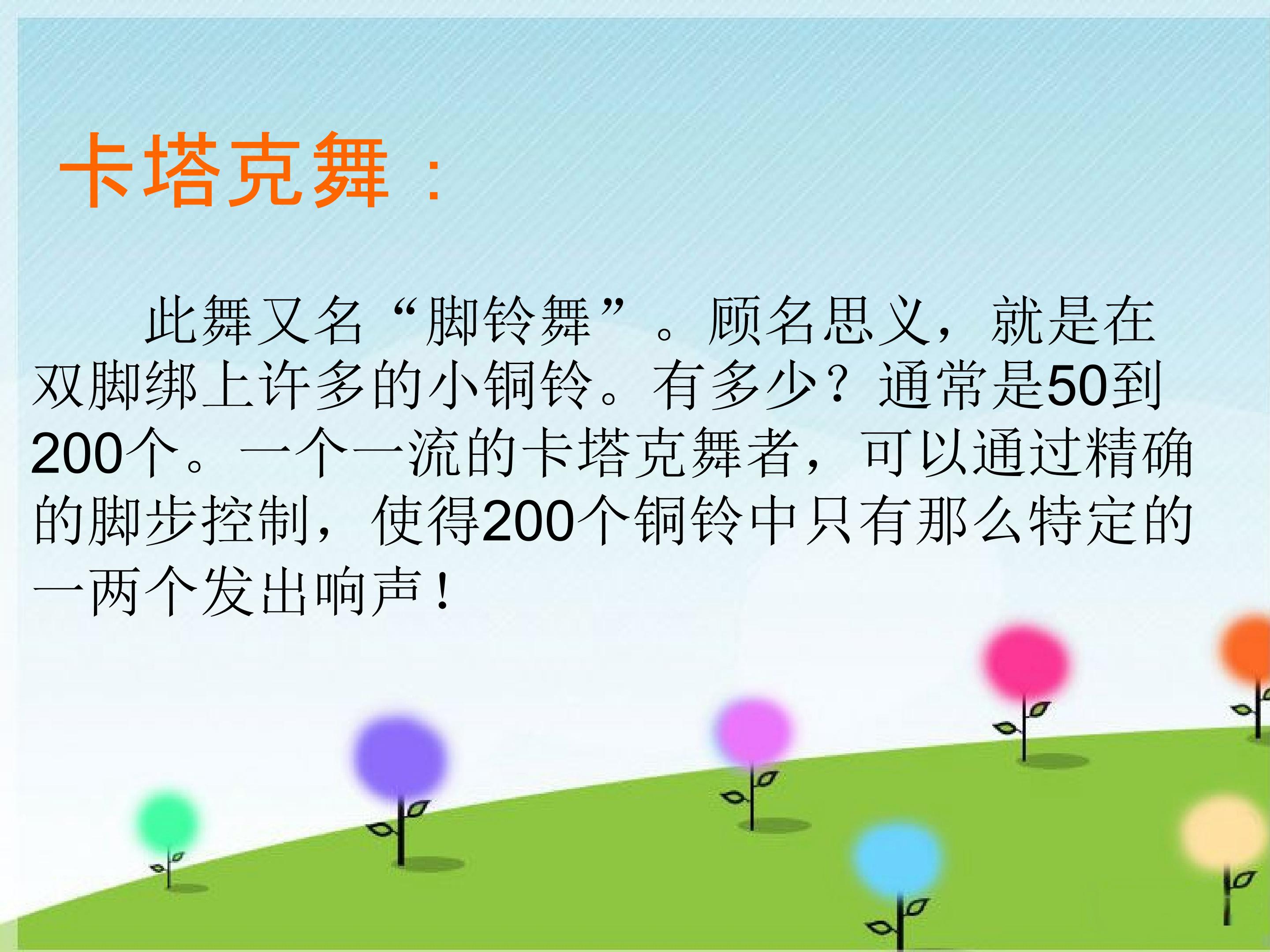 卡塔克舞：

此舞又名“脚铃舞”。顾名思义，就是在双脚绑上许多的小铜铃。有多少？通常是50到200个。一个一流的卡塔克舞者，可以通过精确的脚步控制，使得200个铜铃中只有那么特定的一两个发出响声！